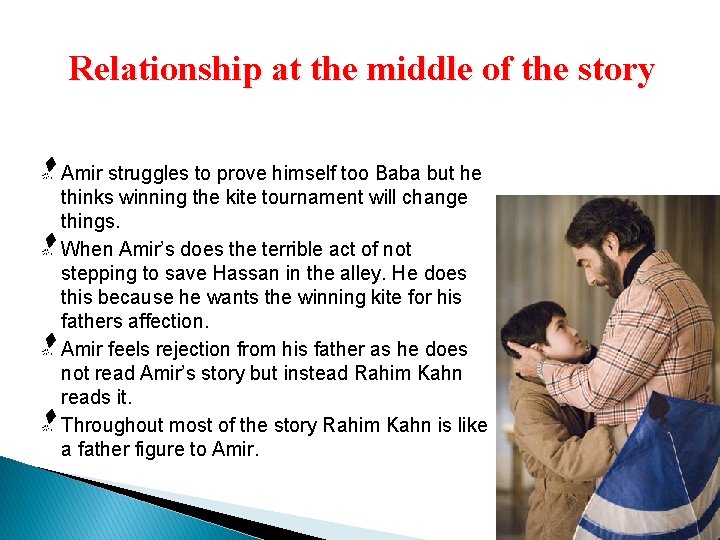 Relationship at the middle of the story

Amir struggles to prove himself too Baba but he thinks winning the kite tournament will change things.

When Amir's does the terrible act of not stepping to save Hassan in the alley. He does this because he wants the winning kite for his fathers affection.

Amir feels rejection from his father as he does not read Amir's story but instead Rahim Kahn reads it.

Throughout most of the story Rahim Kahn is like a father figure to Amir.